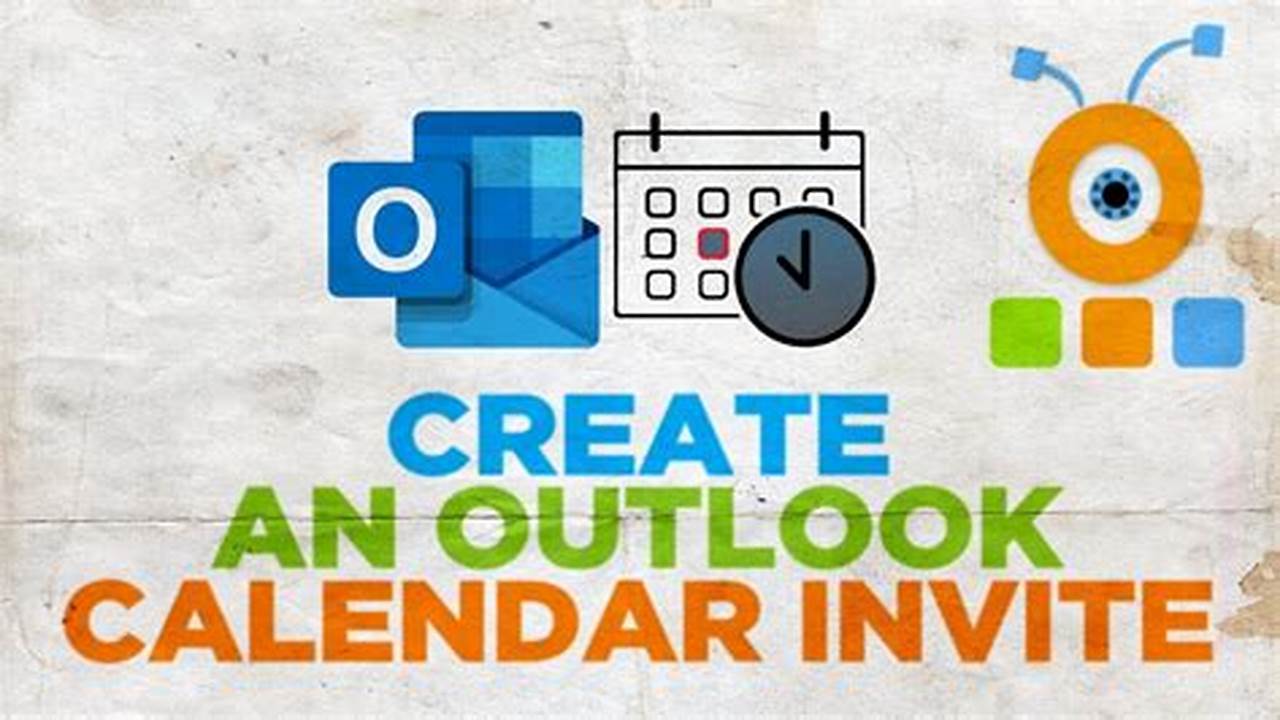 O

CREATE
AN OUTLOOK
CALENDAR INVITE